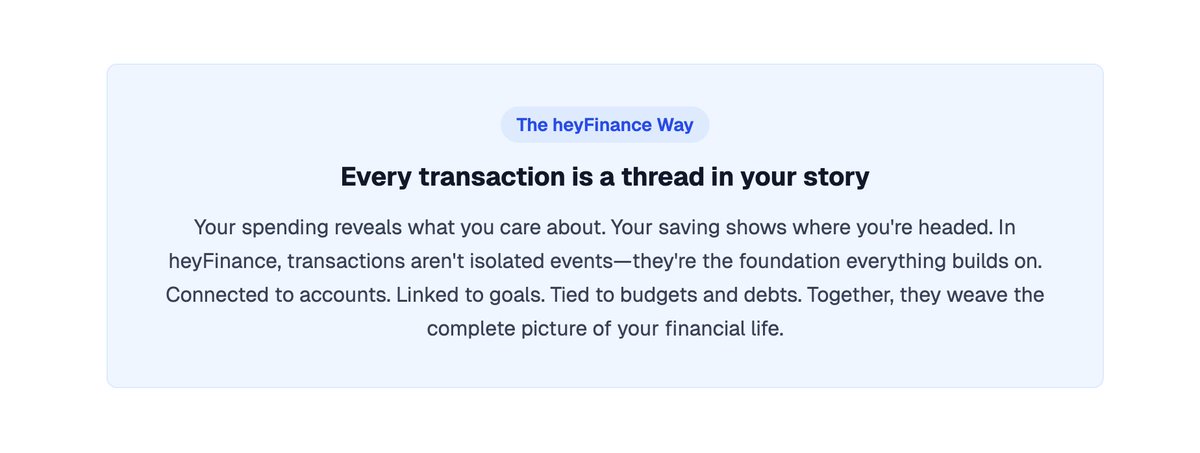 The heyFinance Way

Every transaction is a thread in your story

Your spending reveals what you care about. Your saving shows where you're headed. In heyFinance, transactions aren't isolated events—they're the foundation everything builds on. Connected to accounts. Linked to goals. Tied to budgets and debts. Together, they weave the complete picture of your financial life.